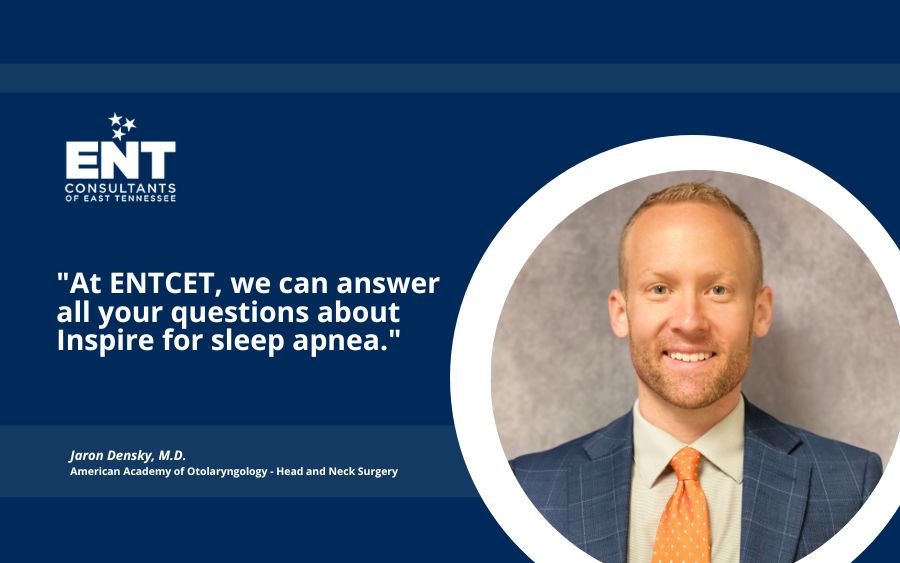 ENT
CONSULTANTS
OF EAST TENNESSEE

"At ENTCET, we can answer all your questions about Inspire for sleep apnea."

Jaron Densky, M.D.
American Academy of Otolaryngology - Head and Neck Surgery